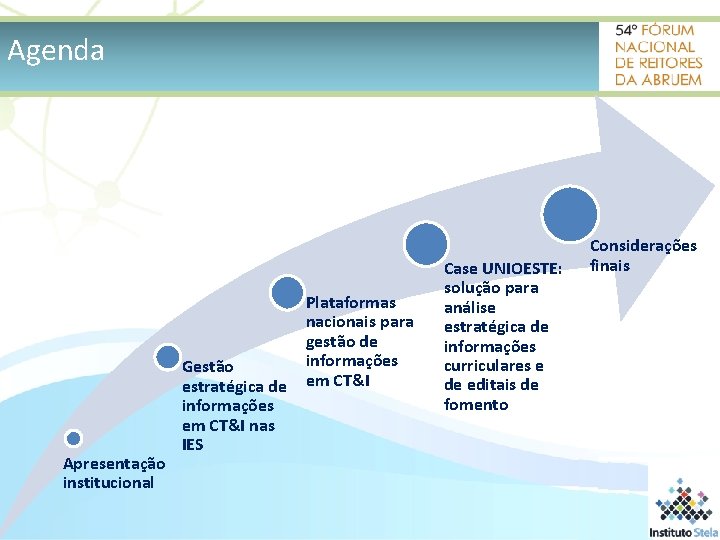 Agenda

54º FÓRUM NACIONAL DE REITORES DA ABRUEM

Apresentação institucional

Gestão estratégica de informações em CT&I nas IES

Plataformas nacionais para gestão de informações em CT&I

Case UNIOESTE: solução para análise estratégica de informações curriculares e de editais de fomento

Considerações finais

Instituto Stela